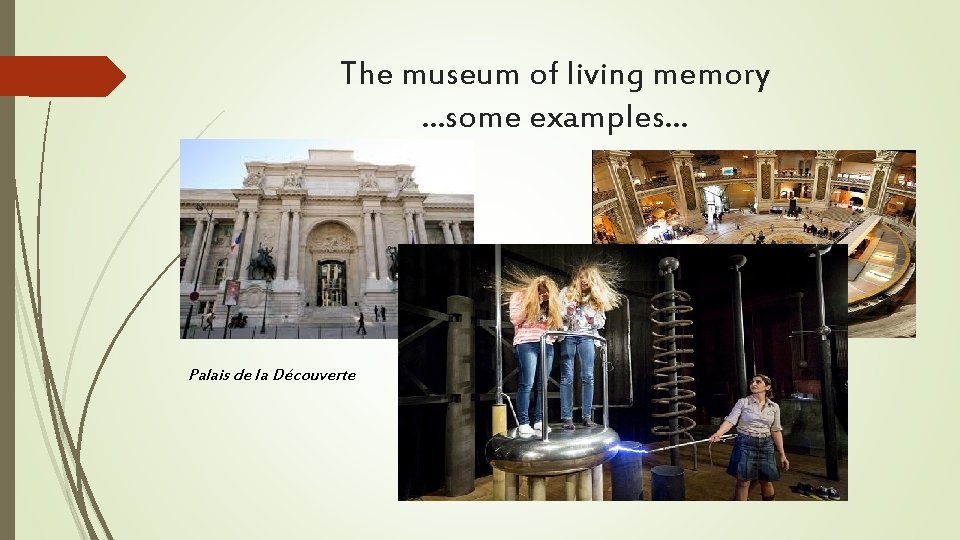 The museum of living memory
...some examples...

Palais de la Découverte